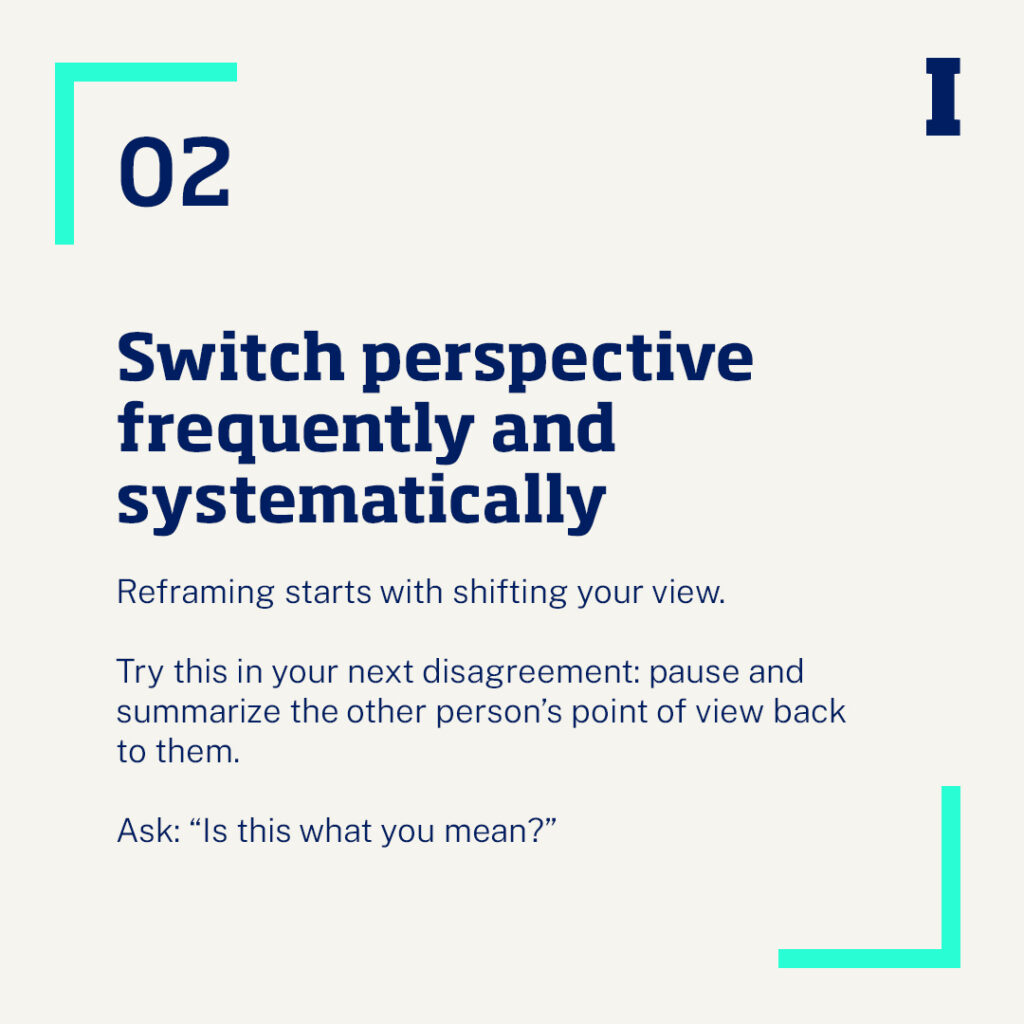 02

I

Switch perspective frequently and systematically

Reframing starts with shifting your view.

Try this in your next disagreement: pause and summarize the other person's point of view back to them.

Ask: "Is this what you mean?"